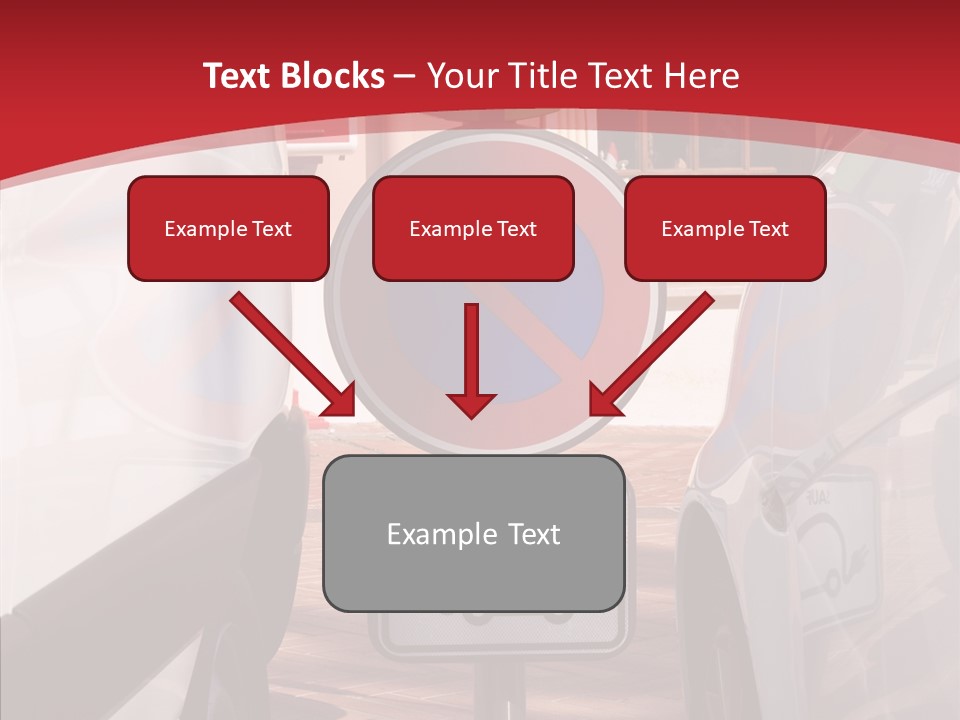 Text Blocks – Your Title Text Here

Example Text

Example Text

Example Text

Example Text